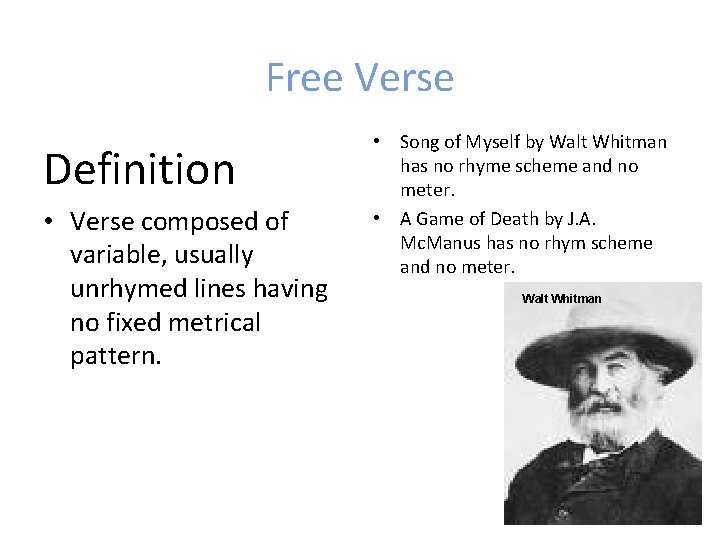 Free Verse

Definition

• Verse composed of variable, usually unrhymed lines having no fixed metrical pattern.

• Song of Myself by Walt Whitman has no rhyme scheme and no meter.
• A Game of Death by J.A. McManus has no rhym scheme and no meter.

Walt Whitman